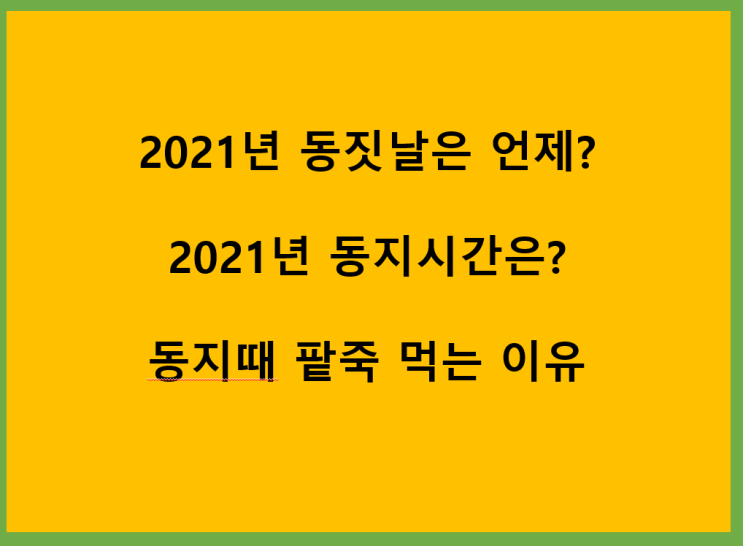 2021년 동짓날은 언제?

2021년 동지시간은?

동지때 팥죽 먹는 이유